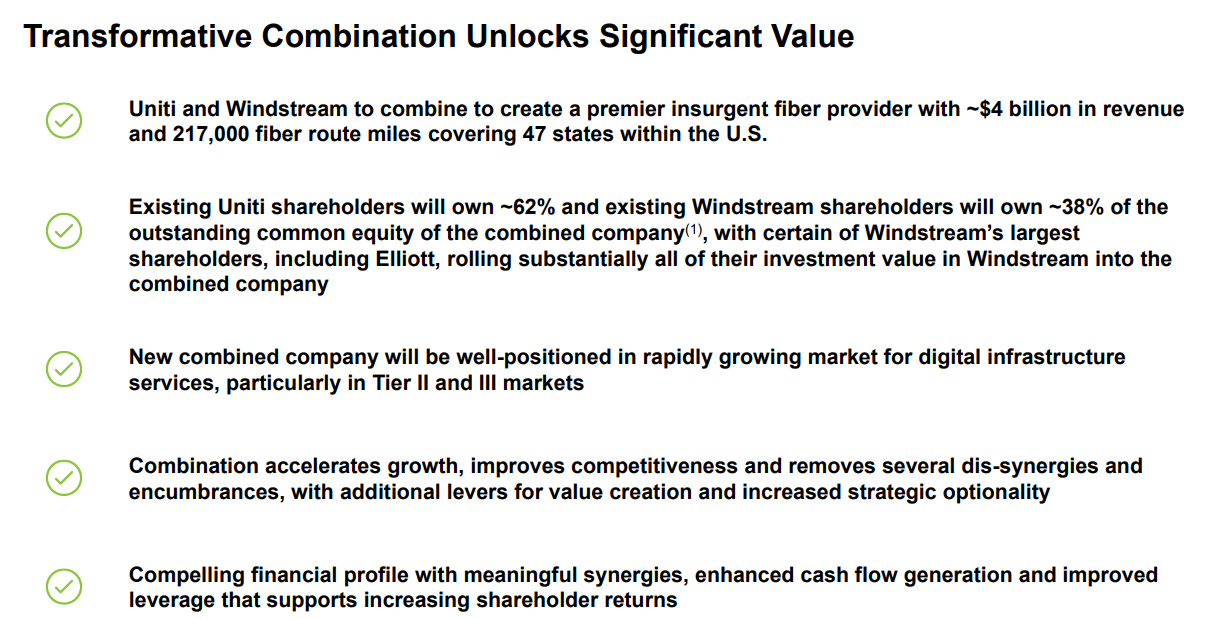 Transformative Combination Unlocks Significant Value

Uniti and Windstream to combine to create a premier insurgent fiber provider with ~$4 billion in revenue and 217,000 fiber route miles covering 47 states within the U.S.

Existing Uniti shareholders will own ~62% and existing Windstream shareholders will own ~38% of the outstanding common equity of the combined company$^{(1)}$, with certain of Windstream's largest shareholders, including Elliott, rolling substantially all of their investment value in Windstream into the combined company

New combined company will be well-positioned in rapidly growing market for digital infrastructure services, particularly in Tier II and III markets

Combination accelerates growth, improves competitiveness and removes several dis-synergies and encumbrances, with additional levers for value creation and increased strategic optionality

Compelling financial profile with meaningful synergies, enhanced cash flow generation and improved leverage that supports increasing shareholder returns